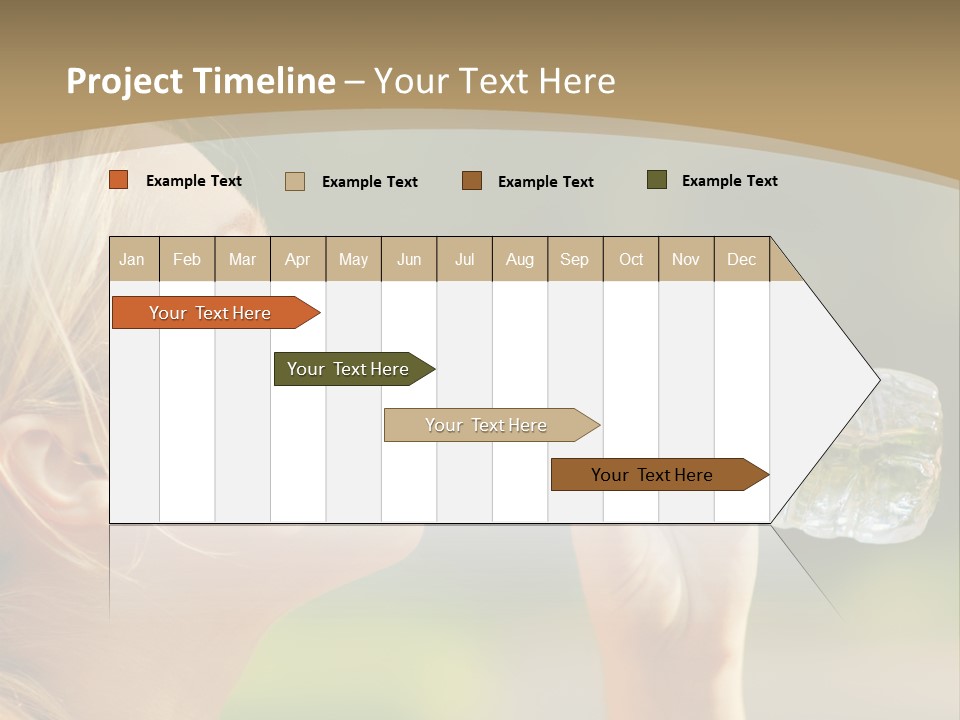 Project Timeline – Your Text Here

Example Text Example Text Example Text Example Text

| Jan | Feb | Mar | Apr | May | Jun | Jul | Aug | Sep | Oct | Nov | Dec |
|---|---|---|---|---|---|---|---|---|---|---|---|

Your Text Here

Your Text Here

Your Text Here

Your Text Here